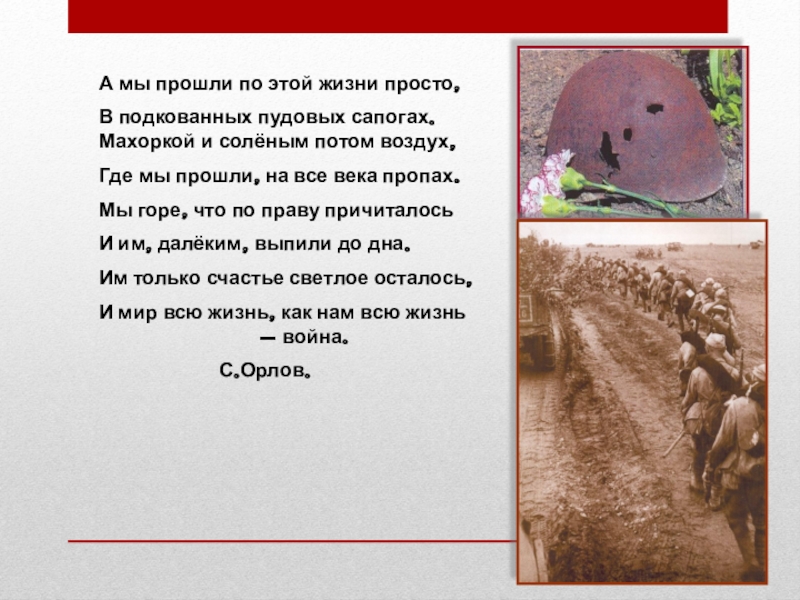 А мы прошли по этой жизни просто,

В подкованных пудовых сапогах.
Махоркой и солёным потом воздух,

Где мы прошли, на все века пропах.

Мы горе, что по праву причиталось

И им, далёким, выпили до дна.

Им только счастье светлое осталось,

И мир всю жизнь, как нам всю жизнь — война.

С.Орлов.